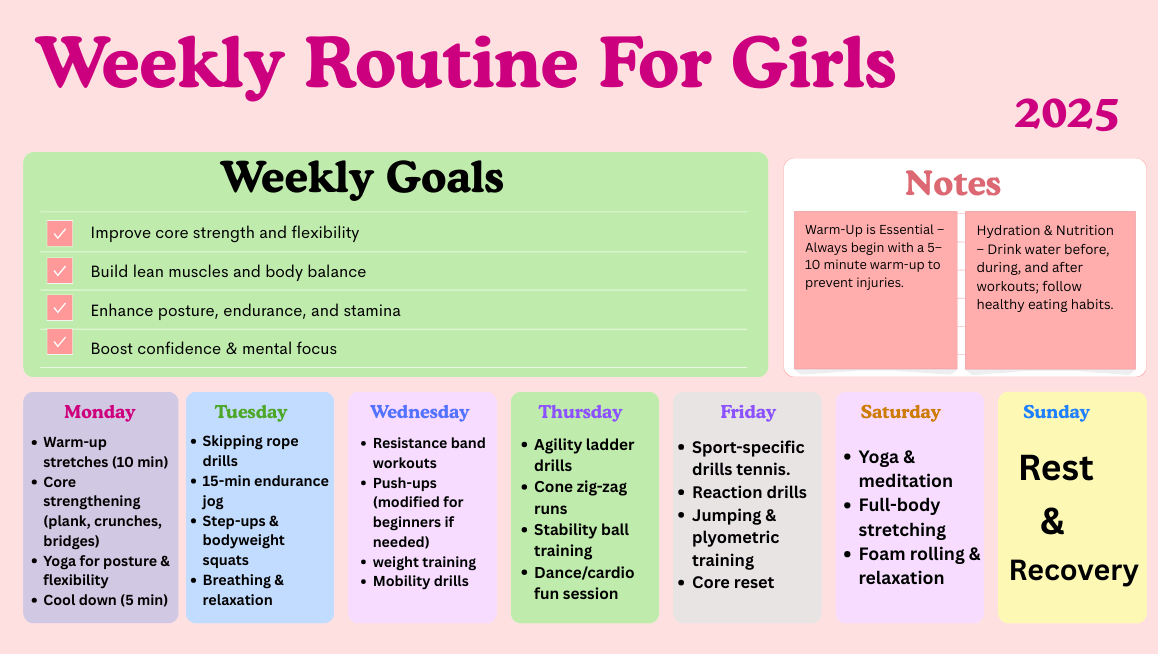 Weekly Routine For Girls

2025

Weekly Goals

Improve core strength and flexibility

Build lean muscles and body balance

Enhance posture, endurance, and stamina

Boost confidence & mental focus

Notes

Warm-Up is Essential – Always begin with a 5–10 minute warm-up to prevent injuries.

Hydration & Nutrition – Drink water before, during, and after workouts; follow healthy eating habits.

Monday
- Warm-up stretches (10 min)
- Core strengthening (plank, crunches, bridges)
- Yoga for posture & flexibility
- Cool down (5 min)

Tuesday
- Skipping rope drills
- 15-min endurance jog
- Step-ups & bodyweight squats
- Breathing & relaxation

Wednesday
- Resistance band workouts
- Push-ups (modified for beginners if needed)
- weight training
- Mobility drills

Thursday
- Agility ladder drills
- Cone zig-zag runs
- Stability ball training
- Dance/cardio fun session

Friday
- Sport-specific drills tennis.
- Reaction drills
- Jumping & plyometric training
- Core reset

Saturday
- Yoga & meditation
- Full-body stretching
- Foam rolling & relaxation

Sunday
Rest & Recovery